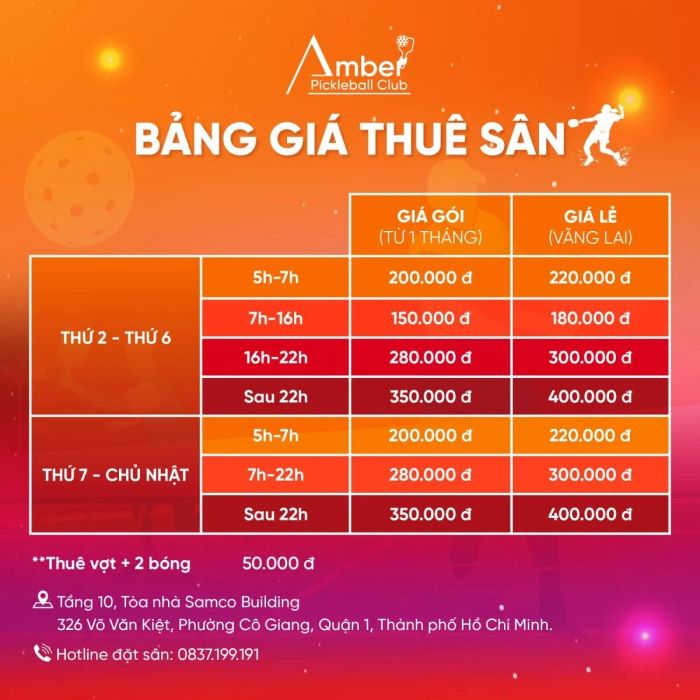 Amber
Pickleball Club

BẢNG GIÁ THUÊ SÂN

| | | GIÁ GÓI (TỪ 1 THÁNG) | GIÁ LẺ (VÃNG LAI) |
|---|---|---|---|
| THỨ 2 - THỨ 6 | 5h-7h | 200.000 đ | 220.000 đ |
| | 7h-16h | 150.000 đ | 180.000 đ |
| | 16h-22h | 280.000 đ | 300.000 đ |
| | Sau 22h | 350.000 đ | 400.000 đ |
| THỨ 7 - CHỦ NHẬT | 5h-7h | 200.000 đ | 220.000 đ |
| | 7h-22h | 280.000 đ | 300.000 đ |
| | Sau 22h | 350.000 đ | 400.000 đ |

**Thuê vợt + 2 bóng 50.000 đ

Tầng 10, Tòa nhà Samco Building
326 Võ Văn Kiệt, Phường Cô Giang, Quận 1, Thành phố Hồ Chí Minh.

Hotline đặt sân: 0837.199.191